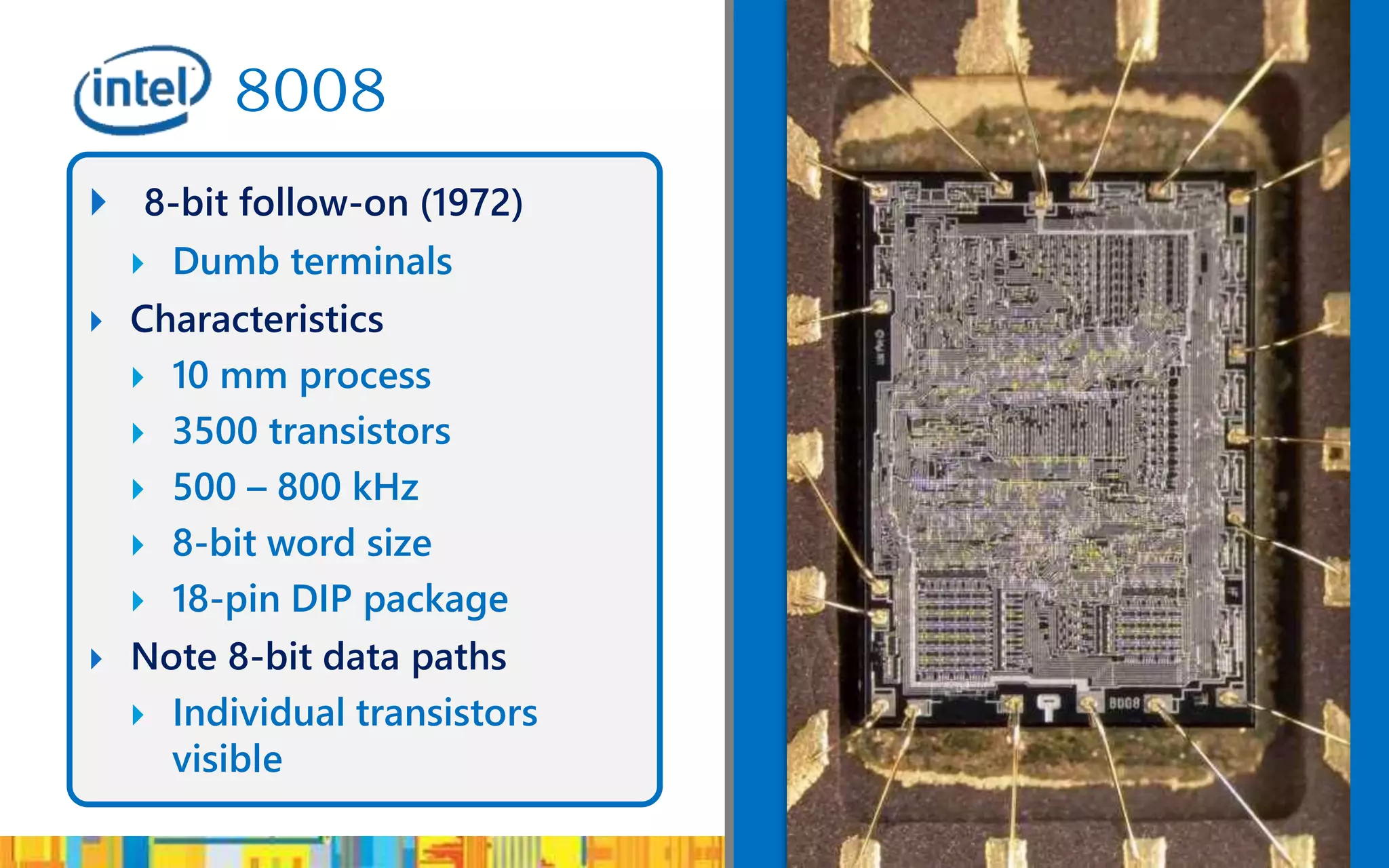 intel 8008

8-bit follow-on (1972)
Dumb terminals
Characteristics
10 mm process
3500 transistors
500 – 800 kHz
8-bit word size
18-pin DIP package
Note 8-bit data paths
Individual transistors visible

8008